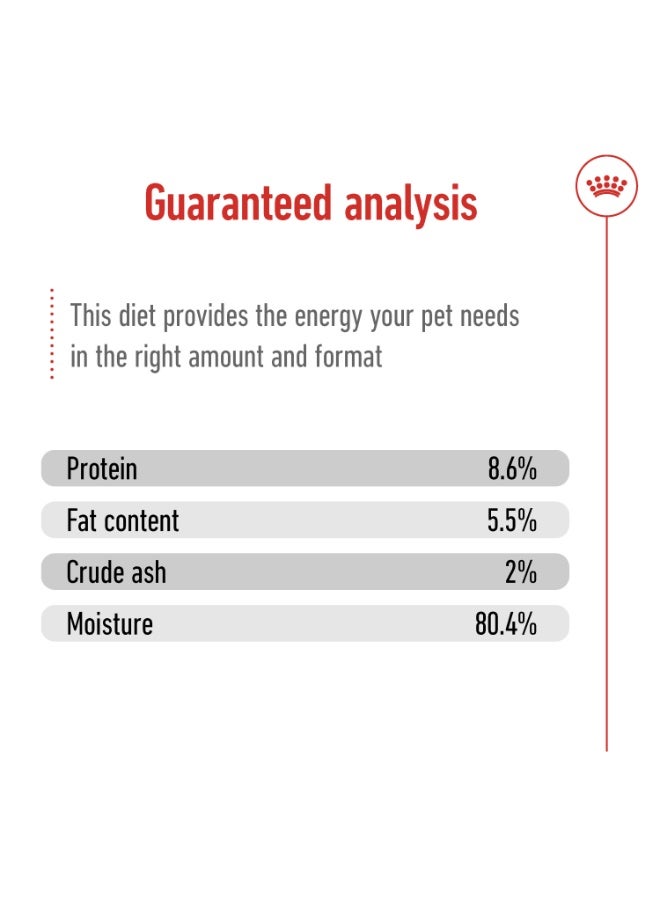 Guaranteed analysis

This diet provides the energy your pet needs in the right amount and format

| Protein | 8.6% |
|---|---|
| Fat content | 5.5% |
| Crude ash | 2% |
| Moisture | 80.4% |